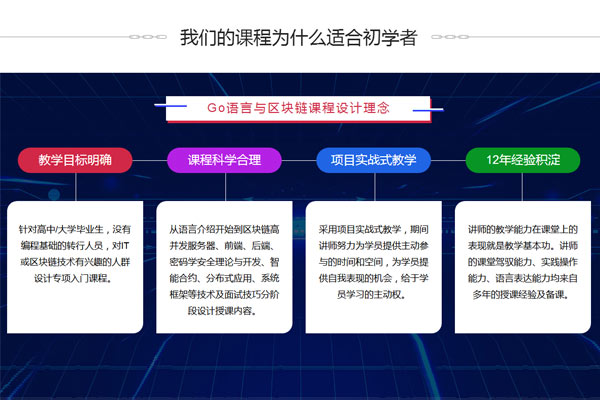 我们的课程为什么适合初学者

Go语言与区块链课程设计理念

教学目标明确

针对高中/大学毕业生，没有编程基础的转行人员，对IT或区块链技术有兴趣的人群设计专项入门课程。

课程科学合理

从语言介绍开始到区块链高并发服务器、前端、后端、密码学安全理论与开发、智能合约、分布式应用、系统框架等技术及面试技巧分阶段设计授课内容。

项目实战式教学

采用项目实战式教学，期间讲师努力为学员提供主动参与的时间和空间，为学员提供自我表现的机会，给于学员学习的主动权。

12年经验积淀

讲师的教学能力在课堂上的表现就是教学基本功。讲师的课堂驾驭能力、实践操作能力、语言表达能力均来自多年的授课经验及备课。